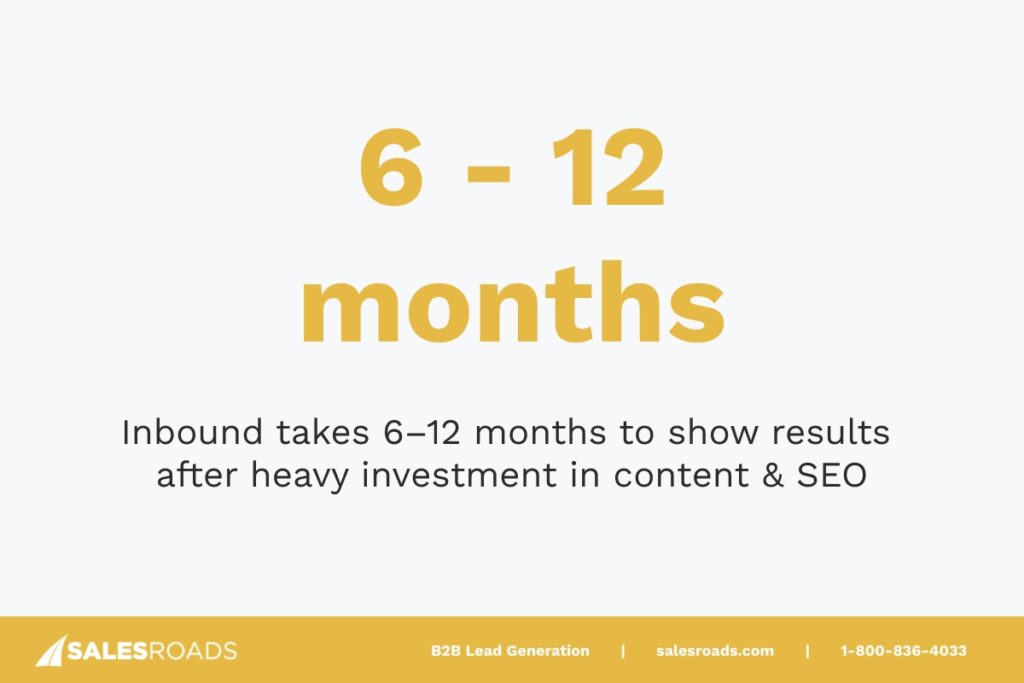 6 - 12 months

Inbound takes 6–12 months to show results after heavy investment in content & SEO

SALESROADS

B2B Lead Generation | salesroads.com | 1-800-836-4033